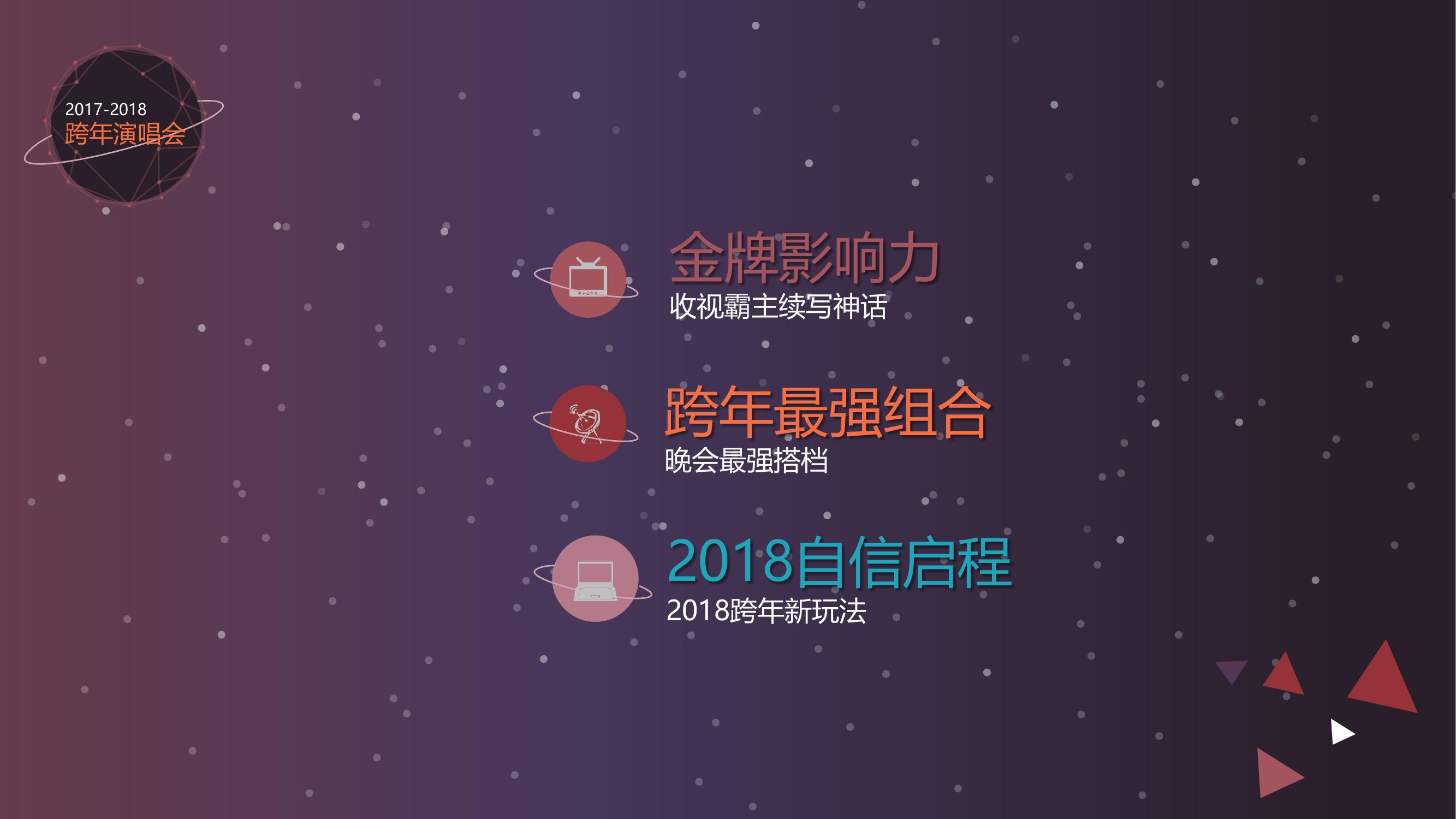 2017-2018
跨年演唱会

金牌影响力
收视霸主续写神话

跨年最强组合
晚会最强搭档

2018自信启程
2018跨年新玩法